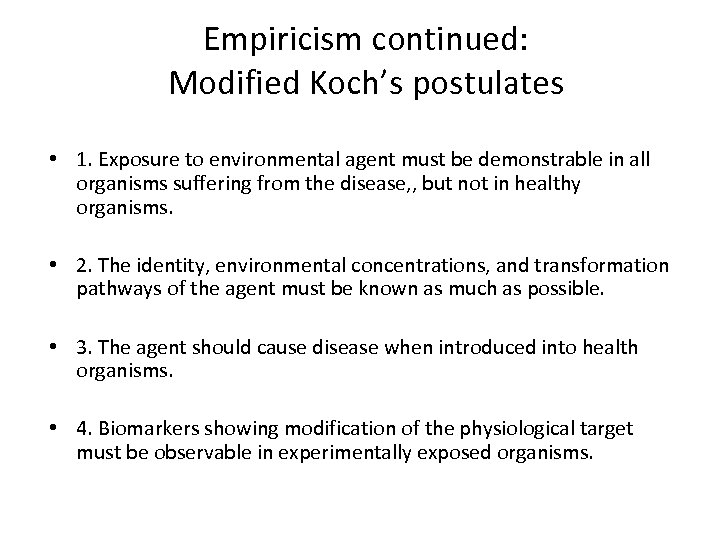 Empiricism continued:
Modified Koch's postulates

• 1. Exposure to environmental agent must be demonstrable in all organisms suffering from the disease,, but not in healthy organisms.

• 2. The identity, environmental concentrations, and transformation pathways of the agent must be known as much as possible.

• 3. The agent should cause disease when introduced into health organisms.

• 4. Biomarkers showing modification of the physiological target must be observable in experimentally exposed organisms.